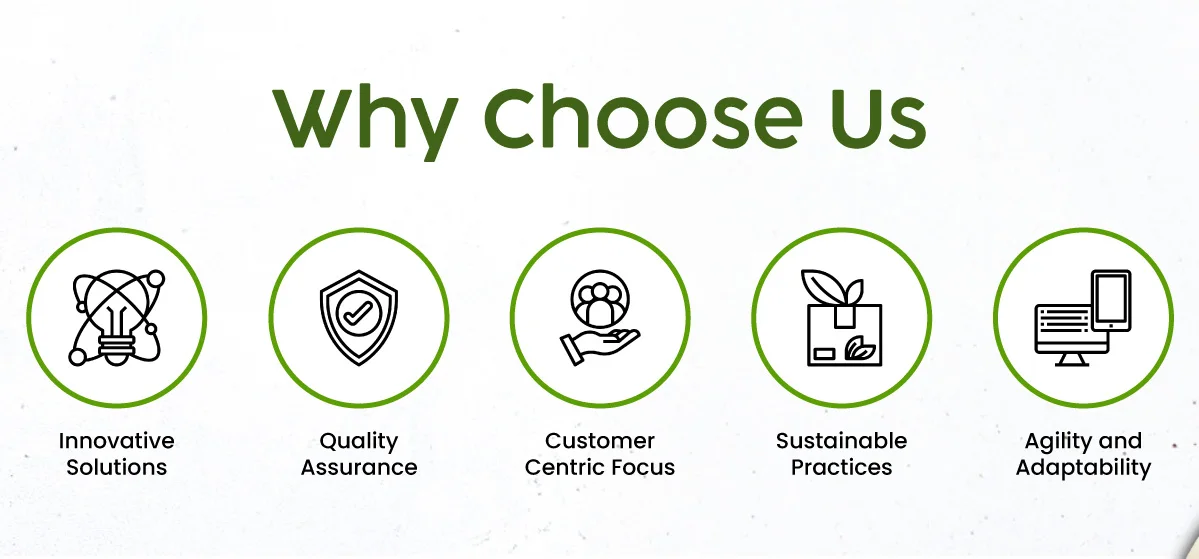 Why Choose Us

Innovative Solutions

Quality Assurance

Customer Centric Focus

Sustainable Practices

Agility and Adaptability